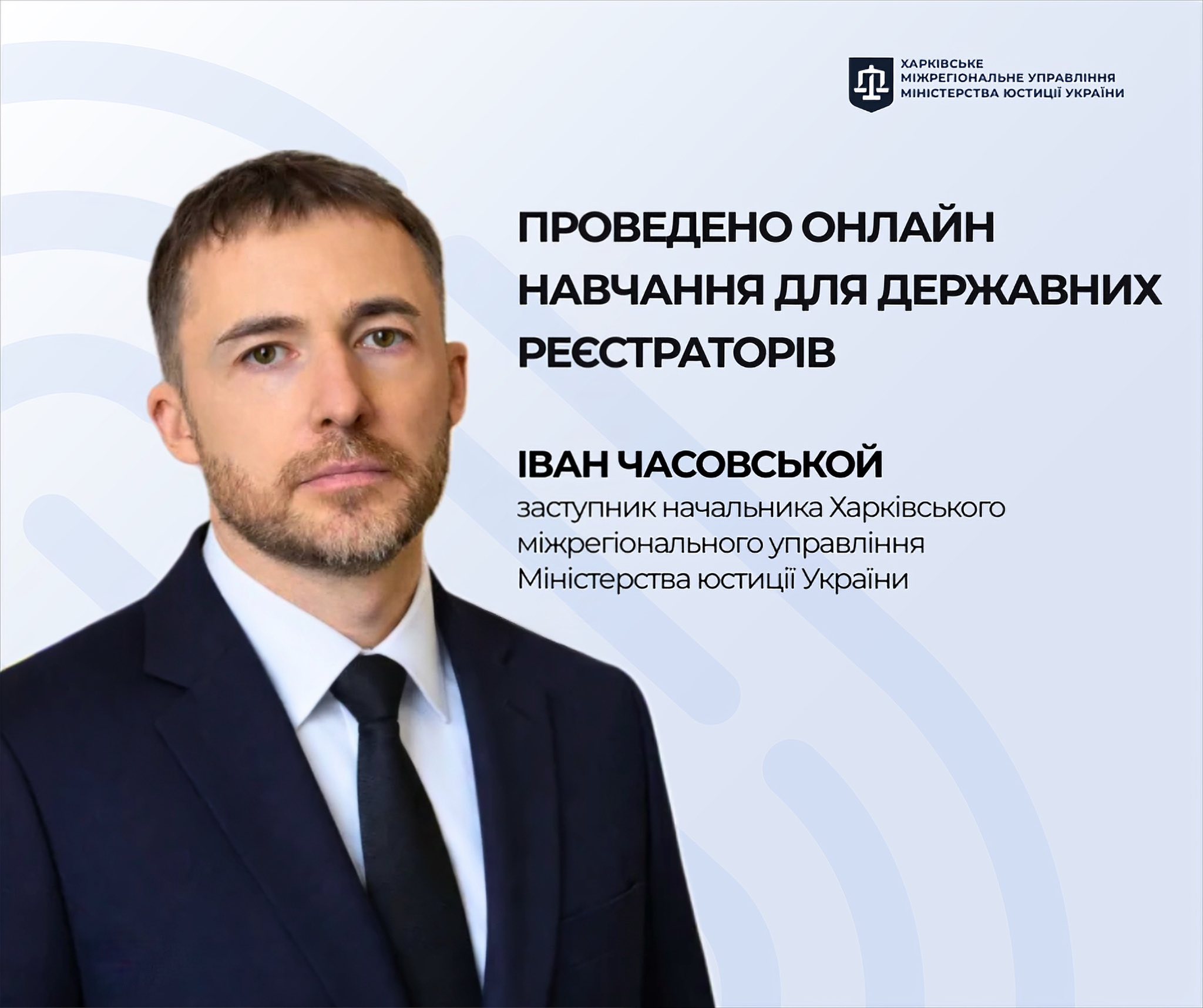 ХАРКІВСЬКЕ
МІЖРЕГІОНАЛЬНЕ УПРАВЛІННЯ
МІНІСТЕРСТВА ЮСТИЦІЇ УКРАЇНИ

ПРОВЕДЕНО ОНЛАЙН НАВЧАННЯ ДЛЯ ДЕРЖАВНИХ РЕЄСТРАТОРІВ

ІВАН ЧАСОВСЬКОЙ
заступник начальника Харківського міжрегіонального управління Міністерства юстиції України